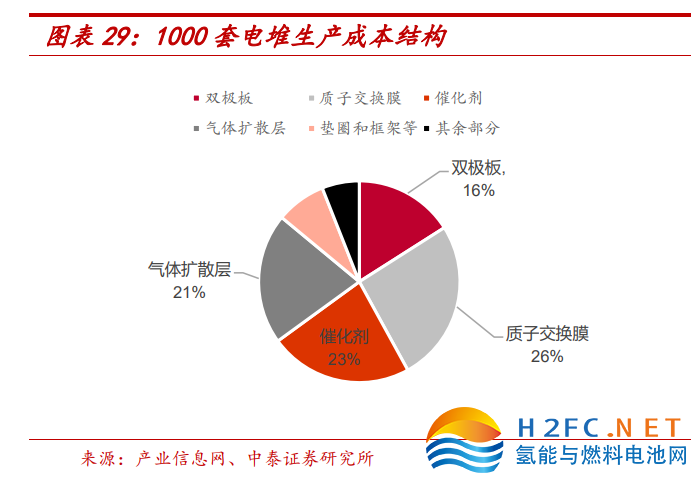 图表 29：1000 套电堆生产成本结构

双极板 质子交换膜 催化剂
气体扩散层 垫圈和框架等 其余部分

双极板, 16%

质子交换膜 26%

催化剂 23%

气体扩散层 21%

来源：产业信息网、中泰证券研究所

H2FC.NET
氢能与燃料电池网